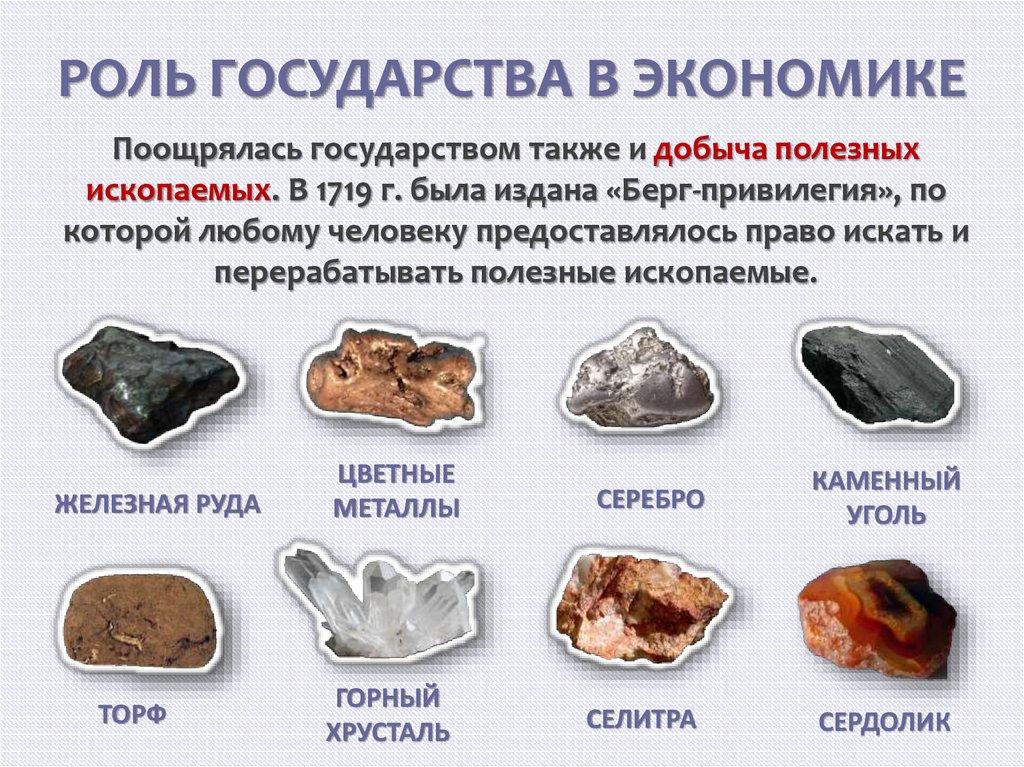 РОЛЬ ГОСУДАРСТВА В ЭКОНОМИКЕ

Поощрялась государством также и добыча полезных ископаемых. В 1719 г. была издана «Берг-привилегия», по которой любому человеку предоставлялось право искать и перерабатывать полезные ископаемые.

ЖЕЛЕЗНАЯ РУДА

ЦВЕТНЫЕ МЕТАЛЛЫ

СЕРЕБРО

КАМЕННЫЙ УГОЛЬ

ТОРФ

ГОРНЫЙ ХРУСТАЛЬ

СЕЛИТРА

СЕРДОЛИК